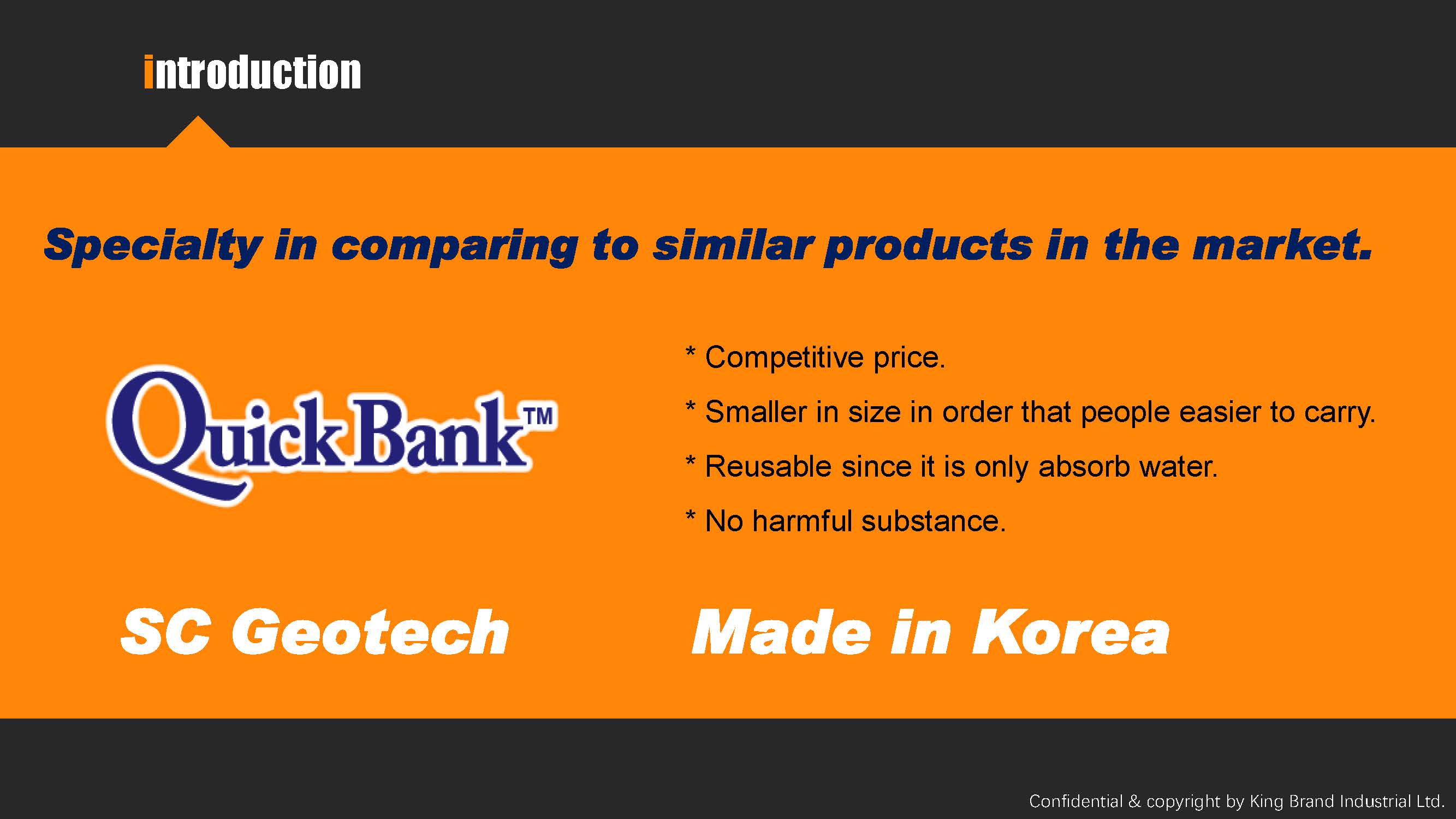 introduction

Specialty in comparing to similar products in the market.

QuickBank™

* Competitive price.

* Smaller in size in order that people easier to carry.

* Reusable since it is only absorb water.

* No harmful substance.

SC Geotech

Made in Korea

Confidential & copyright by King Brand Industrial Ltd.